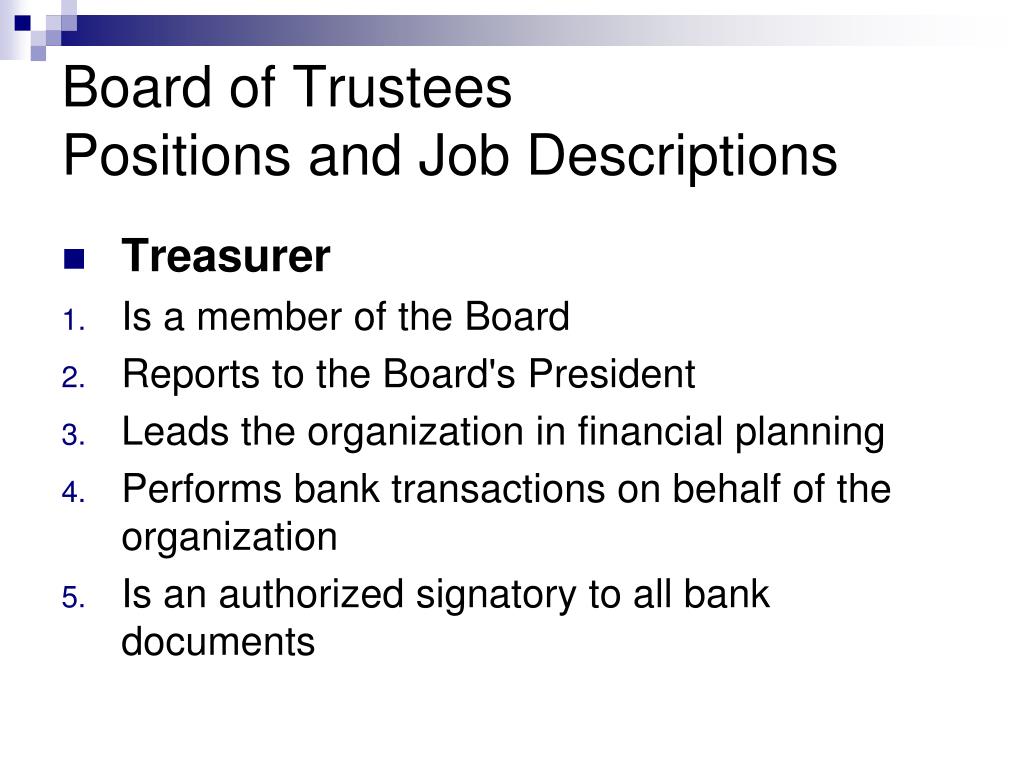 Board of Trustees
Positions and Job Descriptions

Treasurer
1. Is a member of the Board
2. Reports to the Board's President
3. Leads the organization in financial planning
4. Performs bank transactions on behalf of the organization
5. Is an authorized signatory to all bank documents